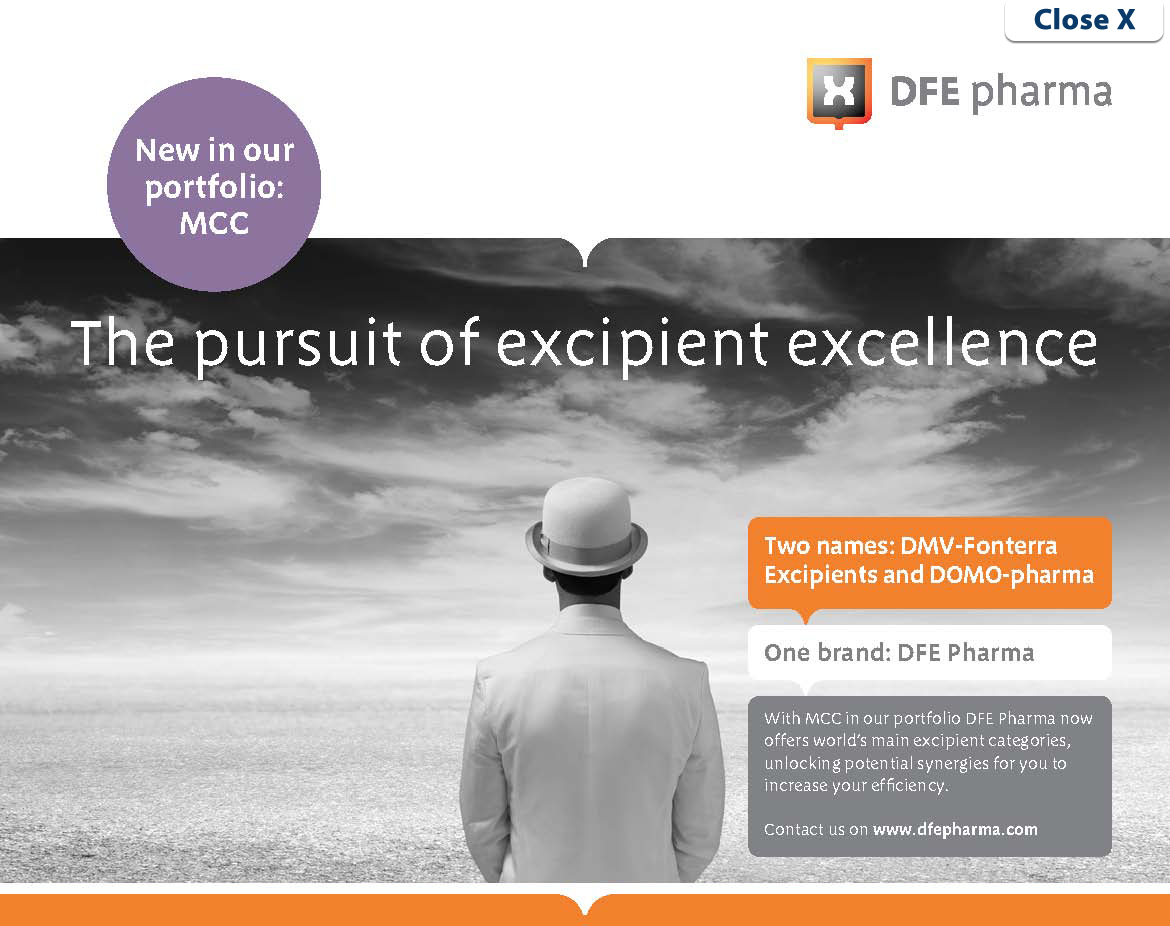 Close X

DFE pharma

New in our portfolio: MCC

The pursuit of excipient excellence

Two names: DMV-Fonterra Excipients and DOMO-pharma

One brand: DFE Pharma

With MCC in our portfolio DFE Pharma now offers world's main excipient categories, unlocking potential synergies for you to increase your efficiency.

Contact us on www.dfepharma.com